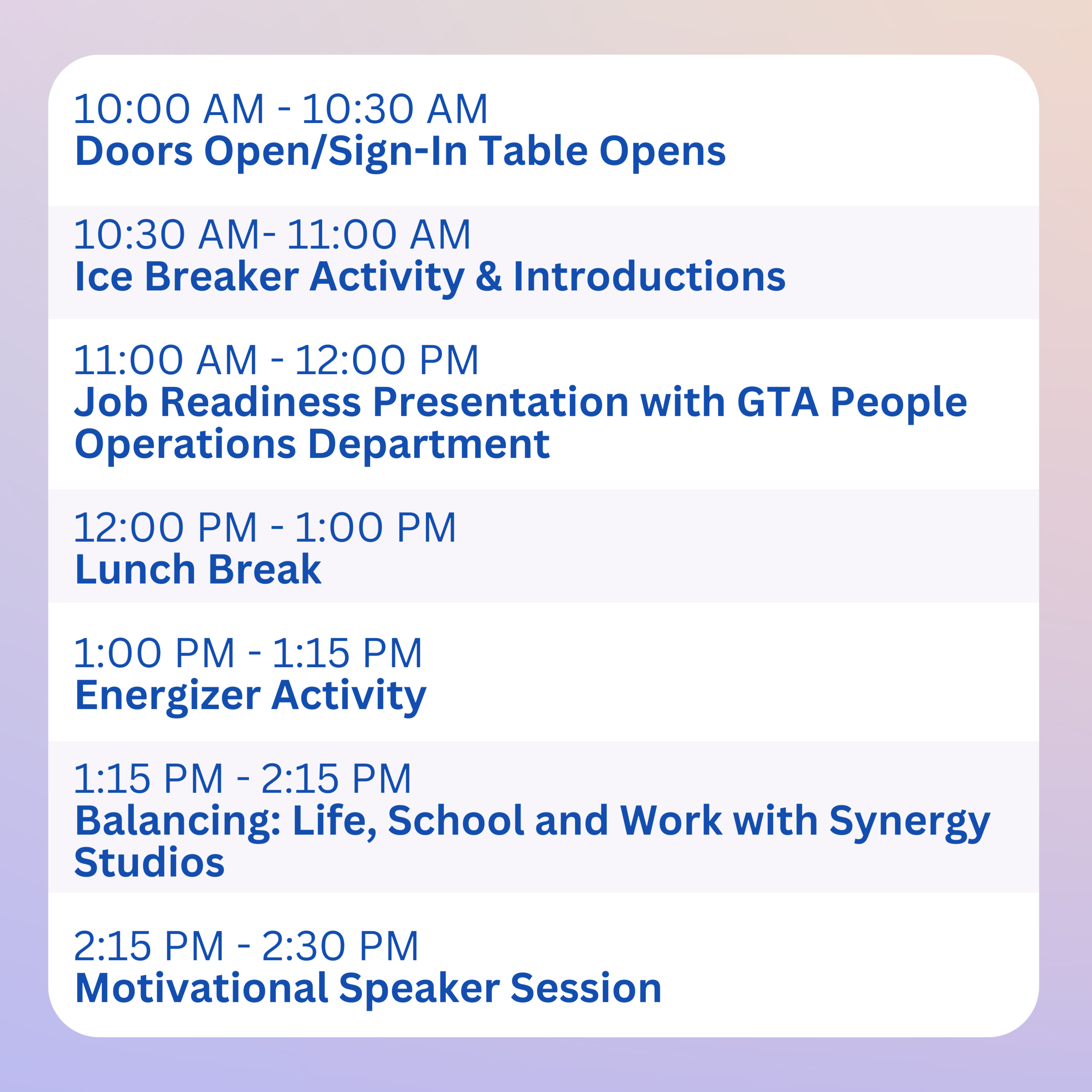 10:00 AM - 10:30 AM
Doors Open/Sign-In Table Opens

10:30 AM- 11:00 AM
Ice Breaker Activity & Introductions

11:00 AM - 12:00 PM
Job Readiness Presentation with GTA People Operations Department

12:00 PM - 1:00 PM
Lunch Break

1:00 PM - 1:15 PM
Energizer Activity

1:15 PM - 2:15 PM
Balancing: Life, School and Work with Synergy Studios

2:15 PM - 2:30 PM
Motivational Speaker Session